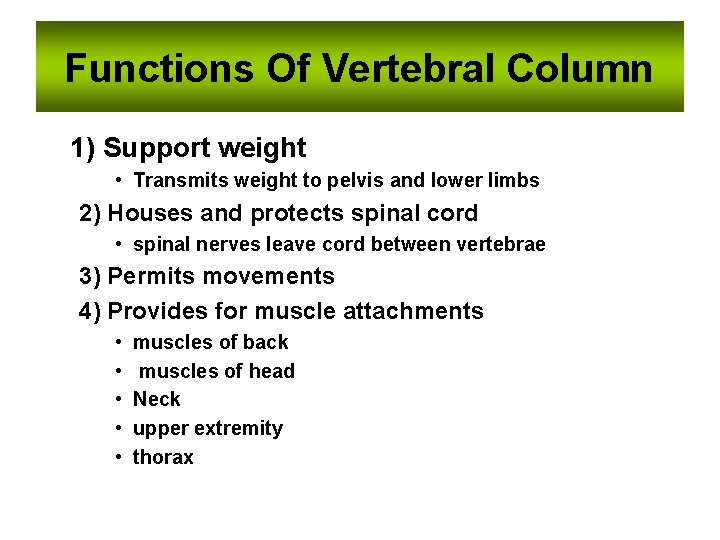 Functions Of Vertebral Column

1) Support weight

• Transmits weight to pelvis and lower limbs

2) Houses and protects spinal cord

• spinal nerves leave cord between vertebrae

3) Permits movements

4) Provides for muscle attachments

• muscles of back
• muscles of head
• Neck
• upper extremity
• thorax